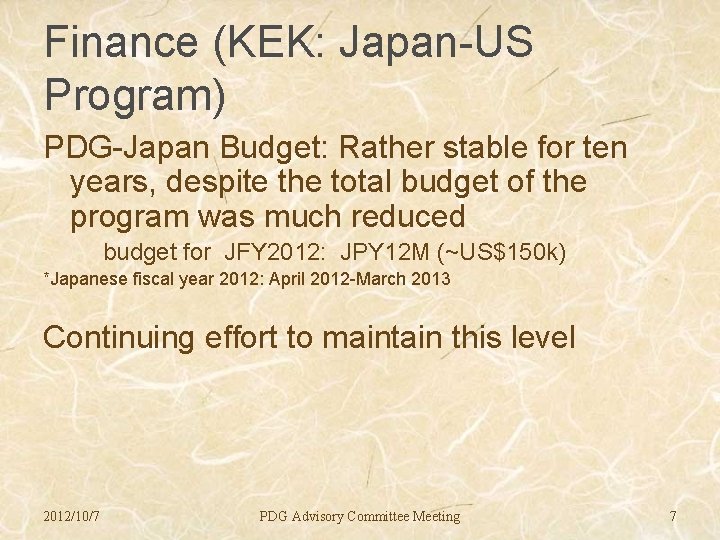 Finance (KEK: Japan-US Program)

PDG-Japan Budget: Rather stable for ten years, despite the total budget of the program was much reduced

budget for JFY2012: JPY12M (~US$150k)

*Japanese fiscal year 2012: April 2012-March 2013

Continuing effort to maintain this level

2012/10/7

PDG Advisory Committee Meeting

7